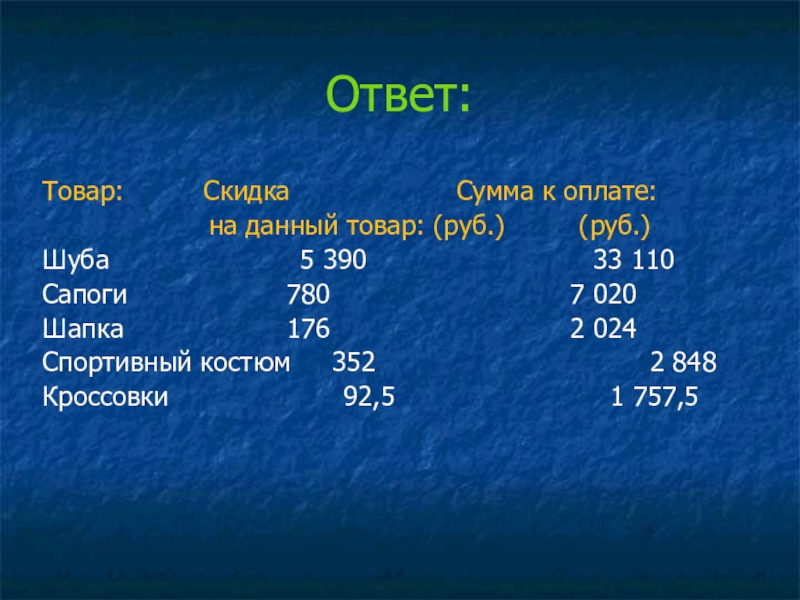 Ответ:

| Товар: | Скидка на данный товар: (руб.) | Сумма к оплате: (руб.) |
|---|---|---|
| Шуба | 5 390 | 33 110 |
| Сапоги | 780 | 7 020 |
| Шапка | 176 | 2 024 |
| Спортивный костюм | 352 | 2 848 |
| Кроссовки | 92,5 | 1 757,5 |